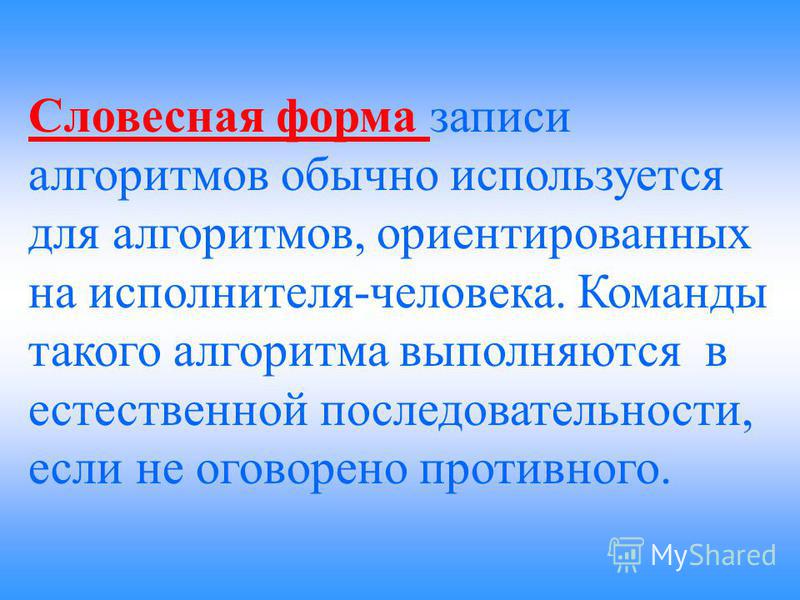 Словесная форма записи алгоритмов обычно используется для алгоритмов, ориентированных на исполнителя-человека. Команды такого алгоритма выполняются в естественной последовательности, если не оговорено противного.

MyShared